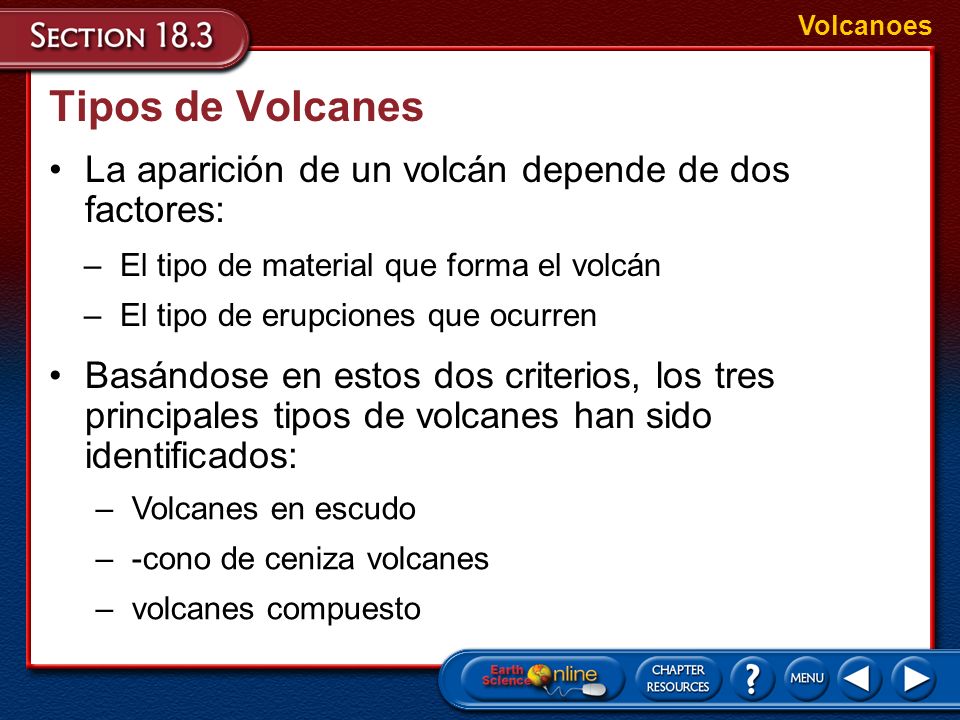 SECTION 18.3

Volcanoes

Tipos de Volcanes

• La aparición de un volcán depende de dos factores:

– El tipo de material que forma el volcán

– El tipo de erupciones que ocurren

• Basándose en estos dos criterios, los tres principales tipos de volcanes han sido identificados:

– Volcanes en escudo

– -cono de ceniza volcanes

– volcanes compuesto

Earth Science Online

CHAPTER RESOURCES

?

MENU